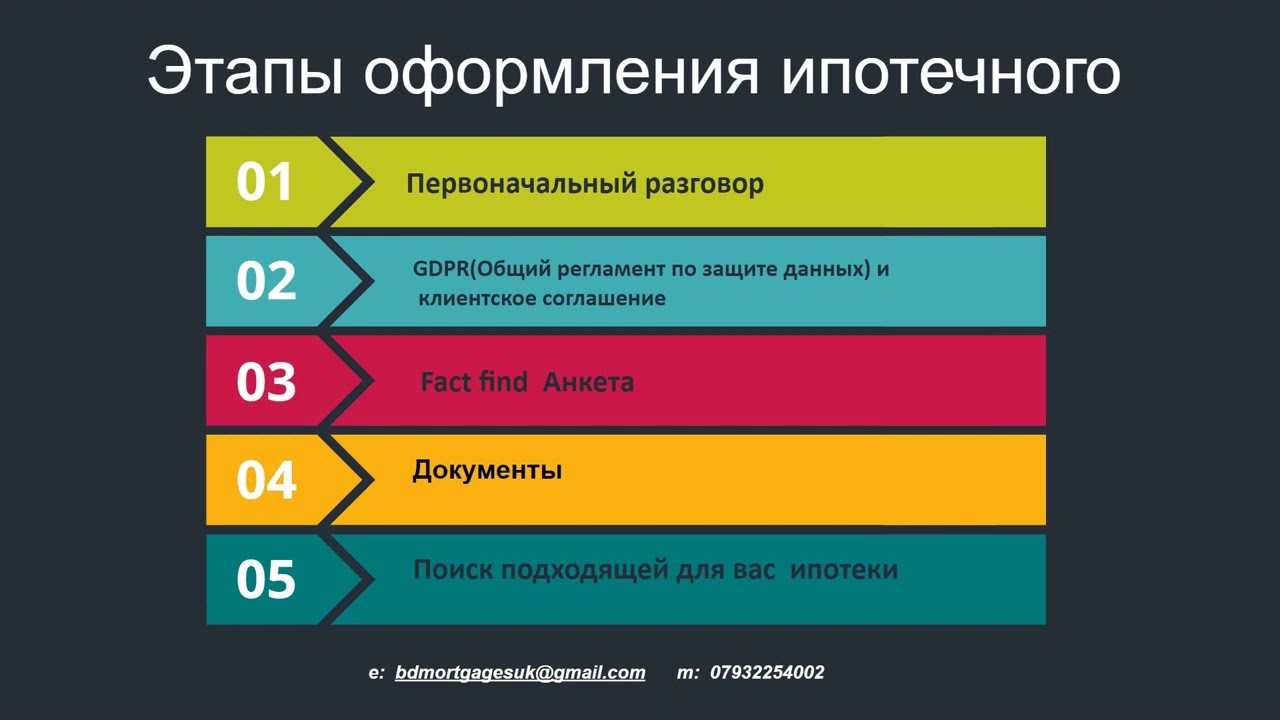 Этапы оформления ипотечного

01 Первоначальный разговор

02 GDPR(Общий регламент по защите данных) и клиентское соглашение

03 Fact find Анкета

04 Документы

05 Поиск подходящей для вас ипотеки

e: bdmortgagesuk@gmail.com m: 07932254002